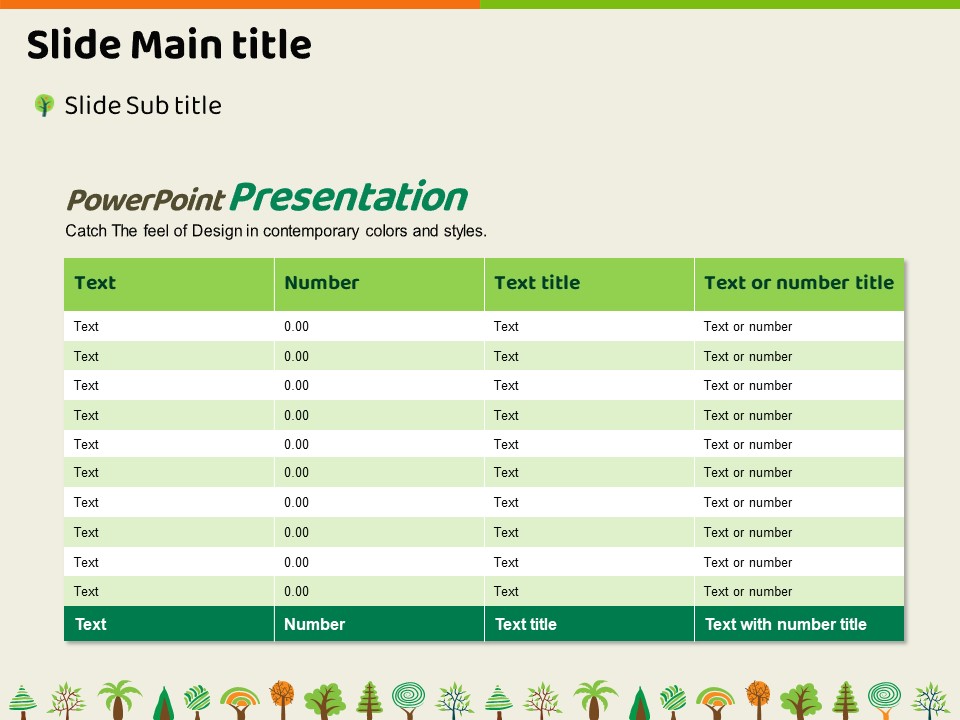 Slide Main title

Slide Sub title

PowerPoint Presentation

Catch The feel of Design in contemporary colors and styles.

| Text | Number | Text title | Text or number title |
|---|---|---|---|
| Text | 0.00 | Text | Text or number |
| Text | 0.00 | Text | Text or number |
| Text | 0.00 | Text | Text or number |
| Text | 0.00 | Text | Text or number |
| Text | 0.00 | Text | Text or number |
| Text | 0.00 | Text | Text or number |
| Text | 0.00 | Text | Text or number |
| Text | 0.00 | Text | Text or number |
| Text | 0.00 | Text | Text or number |
| Text | 0.00 | Text | Text or number |
| Text | Number | Text title | Text with number title |